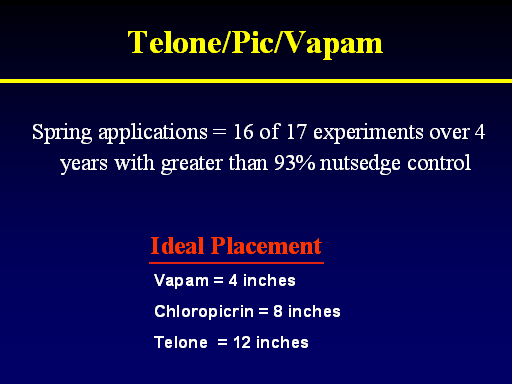 Telone/Pic/Vapam

Spring applications = 16 of 17 experiments over 4 years with greater than 93% nutsedge control

Ideal Placement

Vapam = 4 inches

Chloropicrin = 8 inches

Telone = 12 inches